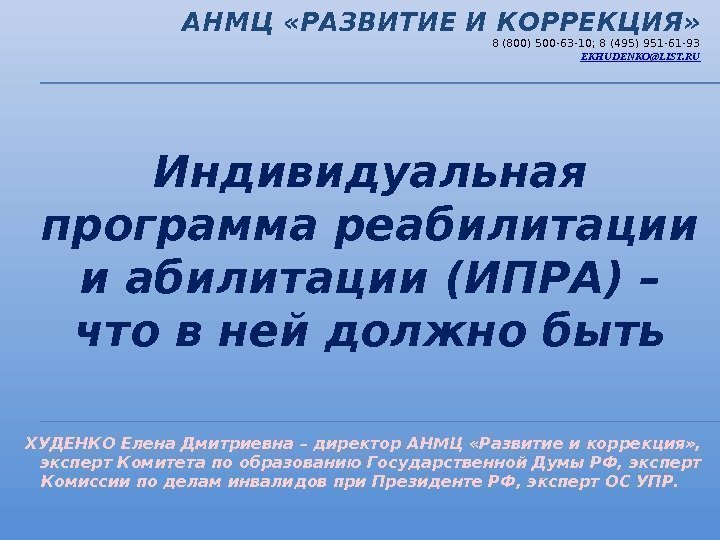 АНМЦ «РАЗВИТИЕ И КОРРЕКЦИЯ»
8 (800) 500-63-10; 8 (495) 951-61-93
EKHUDENKO@LIST.RU

Индивидуальная программа реабилитации и абилитации (ИПРА) – что в ней должно быть

ХУДЕНКО Елена Дмитриевна – директор АНМЦ «Развитие и коррекция», эксперт Комитета по образованию Государственной Думы РФ, эксперт Комиссии по делам инвалидов при Президенте РФ, эксперт ОС УПР.